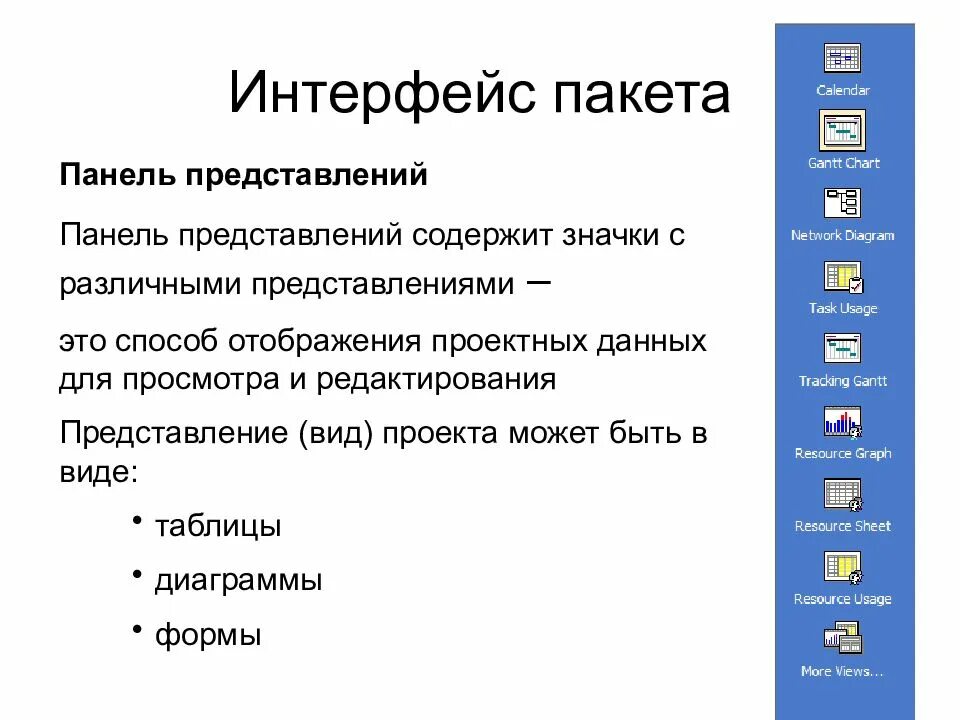 Интерфейс пакета

Панель представлений

Панель представлений содержит значки с различными представлениями –

это способ отображения проектных данных для просмотра и редактирования

Представление (вид) проекта может быть в виде:

• таблицы

• диаграммы

• формы

Calendar

Gantt Chart

Network Diagram

Task Usage

Tracking Gantt

Resource Graph

Resource Sheet

Resource Usage

More Views...